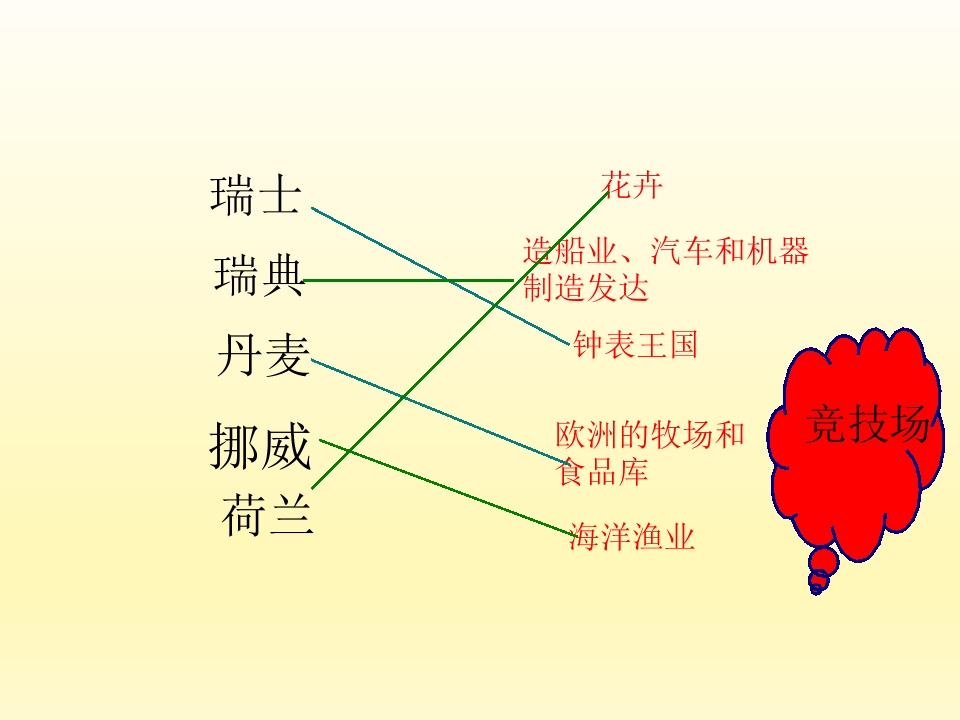 瑞士

瑞典

丹麦

挪威

荷兰

花卉

造船业、汽车和机器制造发达

钟表王国

欧洲的牧场和食品库

海洋渔业

竞技场